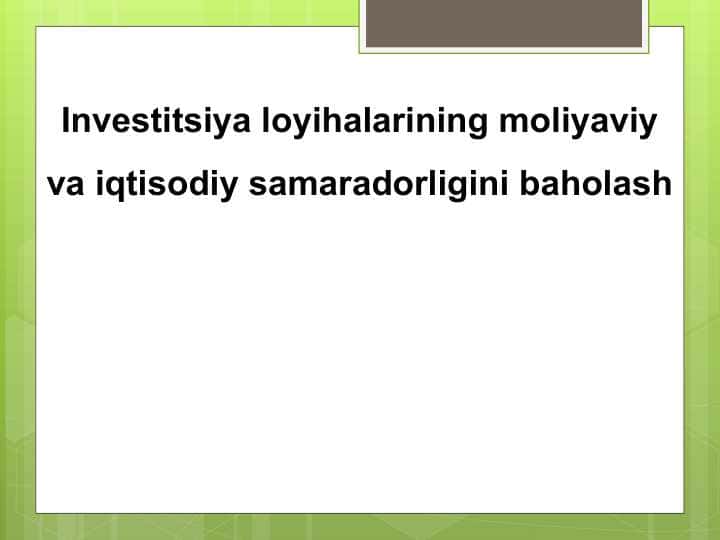 Investitsiya loyihalarining moliyaviy va iqtisodiy samaradorligini baholash